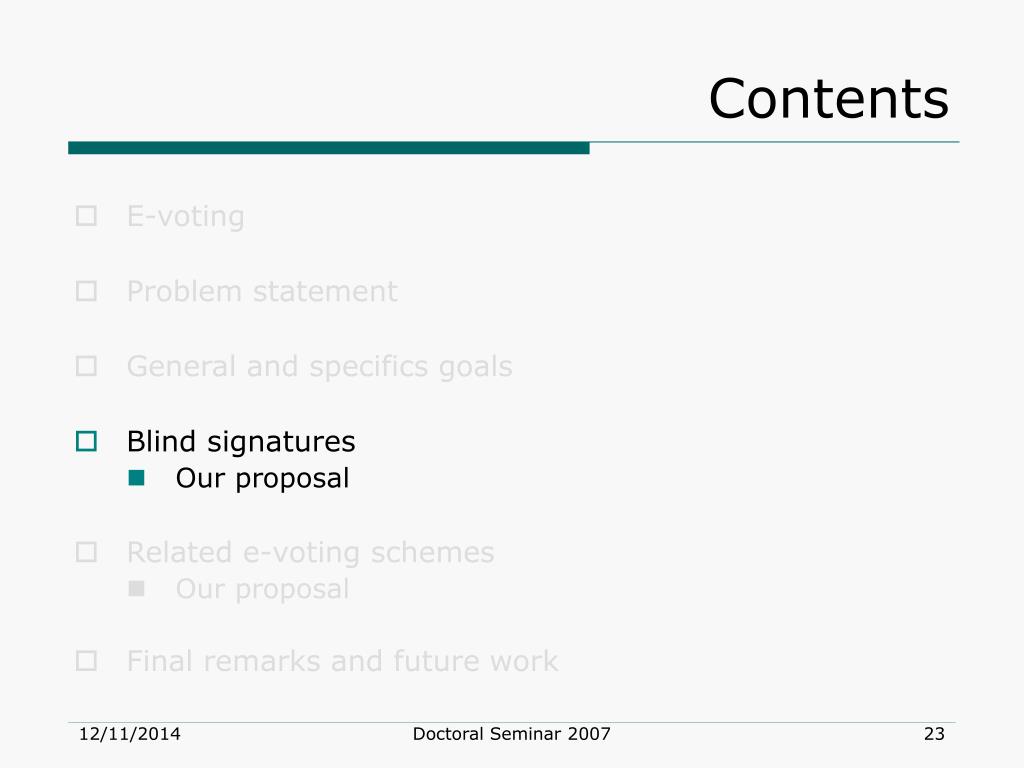 Contents

E-voting

Problem statement

General and specifics goals

Blind signatures
Our proposal

Related e-voting schemes
Our proposal

Final remarks and future work

12/11/2014 Doctoral Seminar 2007 23